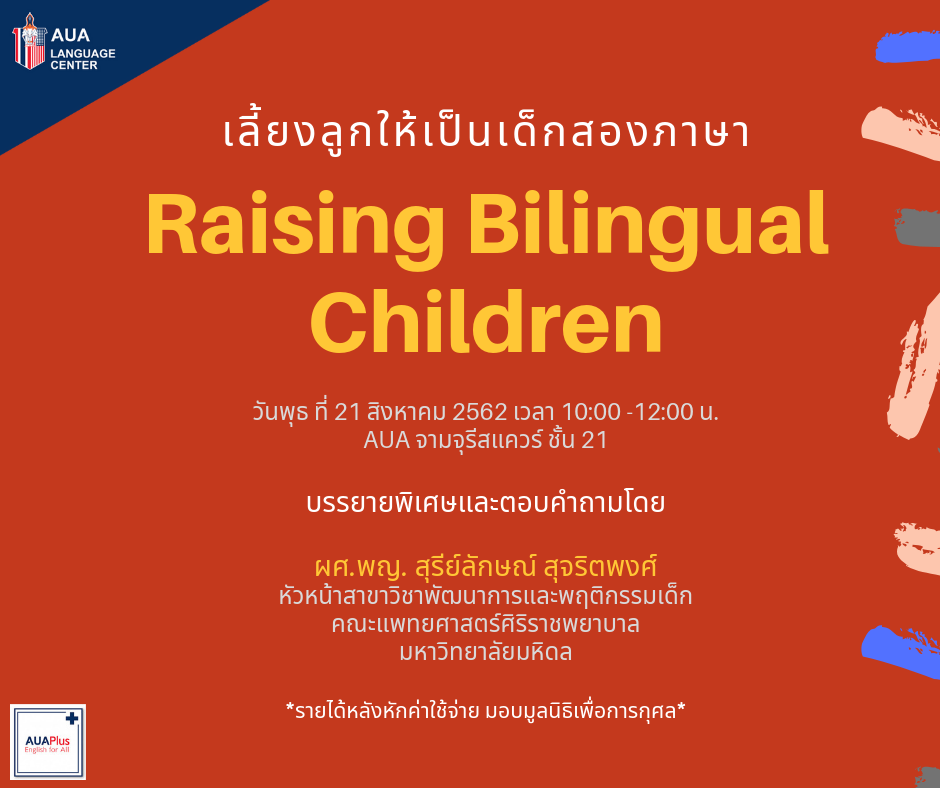 AUA
LANGUAGE CENTER

เลี้ยงลูกให้เป็นเด็กสองภาษา

Raising Bilingual Children

วันพุธ ที่ 21 สิงหาคม 2562 เวลา 10:00 -12:00 น.
AUA จามจุรีสแควร์ ชั้น 21

บรรยายพิเศษและตอบคำถามโดย

ผศ.พญ. สุรีย์ลักษณ์ สุจริตพงศ์
หัวหน้าสาขาวิชาพัฒนาการและพฤติกรรมเด็ก
คณะแพทยศาสตร์ศิริราชพยาบาล
มหาวิทยาลัยมหิดล

*รายได้หลังหักค่าใช้จ่าย มอบมูลนิธิเพื่อการกุศล*

AUAPlus
English for All